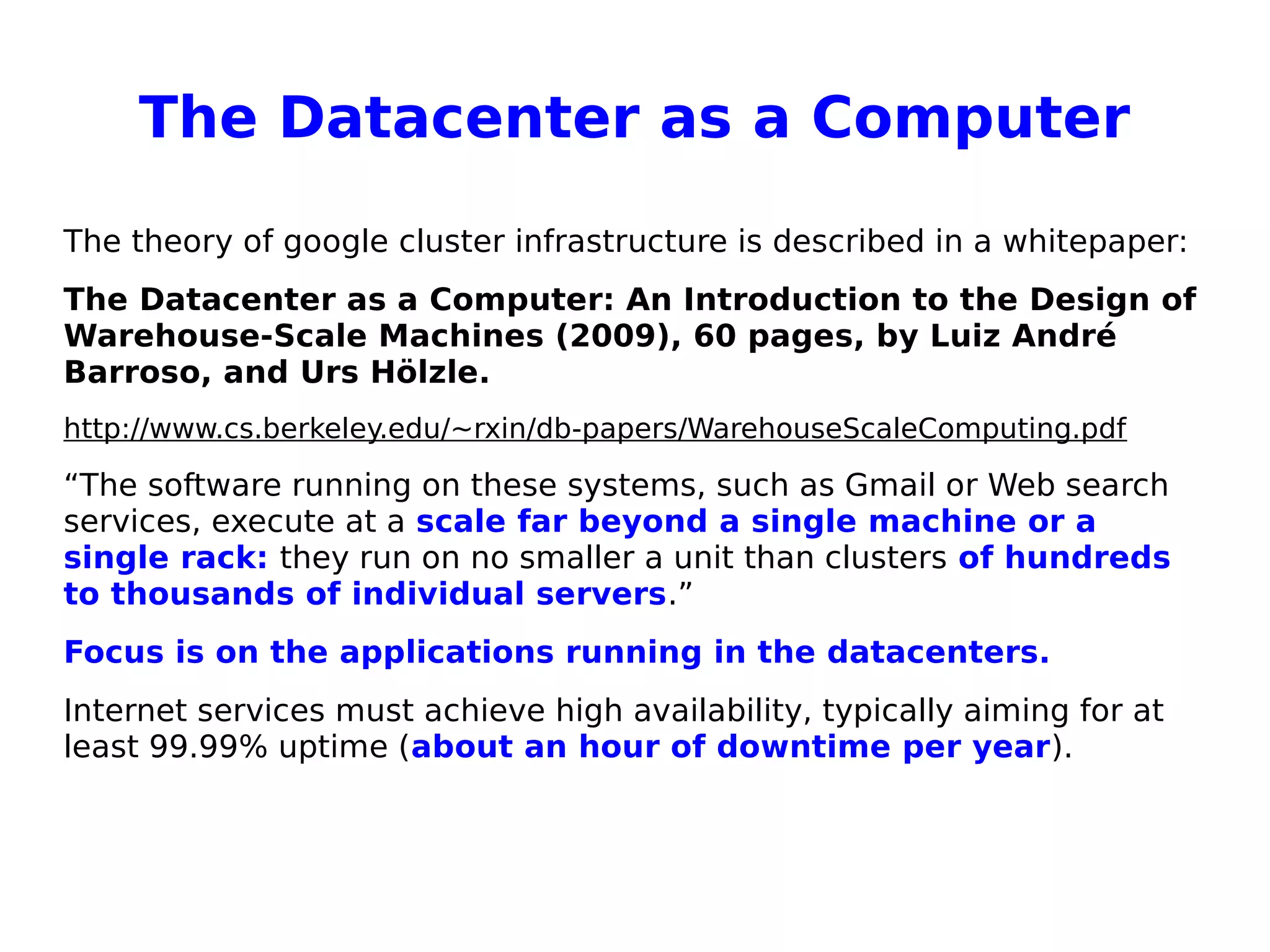 The Datacenter as a Computer

The theory of google cluster infrastructure is described in a whitepaper:

The Datacenter as a Computer: An Introduction to the Design of Warehouse-Scale Machines (2009), 60 pages, by Luiz André Barroso, and Urs Hölzle.

http://www.cs.berkeley.edu/~rxin/db-papers/WarehouseScaleComputing.pdf

“The software running on these systems, such as Gmail or Web search services, execute at a scale far beyond a single machine or a single rack: they run on no smaller a unit than clusters of hundreds to thousands of individual servers.”

Focus is on the applications running in the datacenters.

Internet services must achieve high availability, typically aiming for at least 99.99% uptime (about an hour of downtime per year).